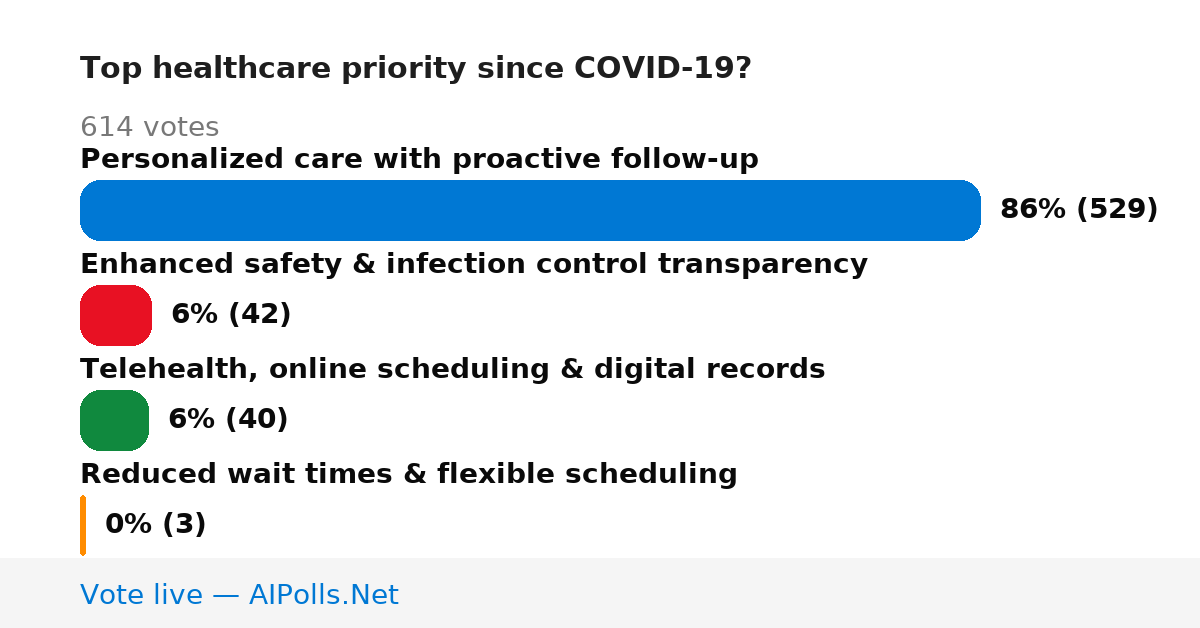 Top healthcare priority since COVID-19?

614 votes

Personalized care with proactive follow-up

86% (529)

Enhanced safety & infection control transparency

6% (42)

Telehealth, online scheduling & digital records

6% (40)

Reduced wait times & flexible scheduling

0% (3)

Vote live — AIPolls.Net